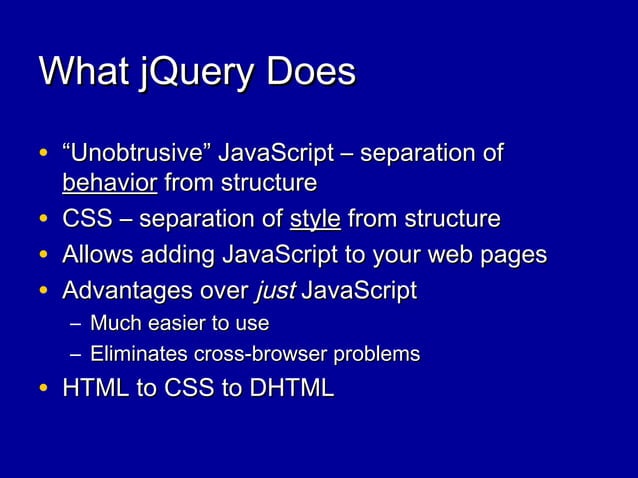 What jQuery Does

• “Unobtrusive” JavaScript – separation of behavior from structure
• CSS – separation of style from structure
• Allows adding JavaScript to your web pages
• Advantages over just JavaScript
– Much easier to use
– Eliminates cross-browser problems
• HTML to CSS to DHTML